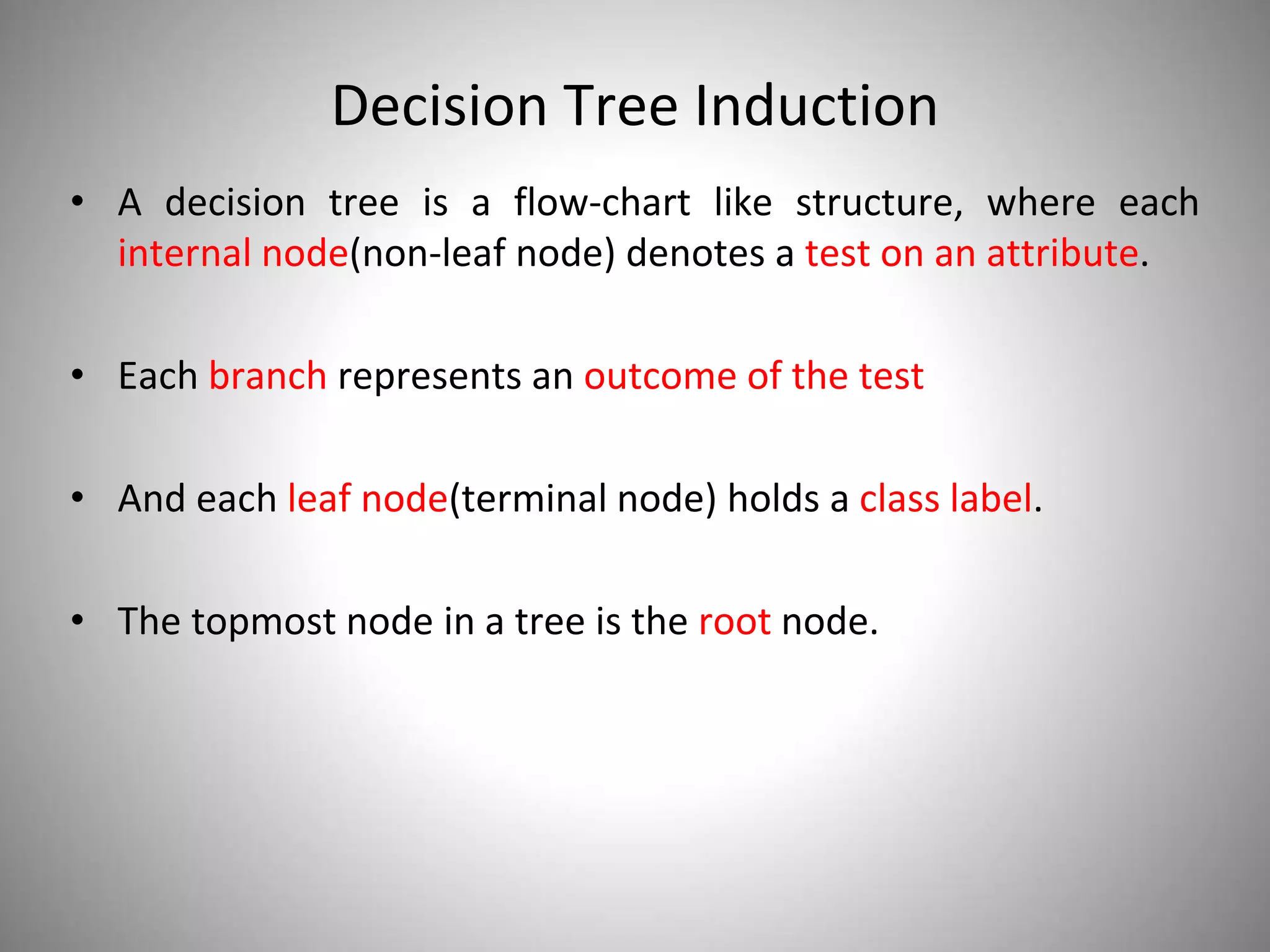 Decision Tree Induction

• A decision tree is a flow-chart like structure, where each internal node(non-leaf node) denotes a test on an attribute.

• Each branch represents an outcome of the test

• And each leaf node(terminal node) holds a class label.

• The topmost node in a tree is the root node.